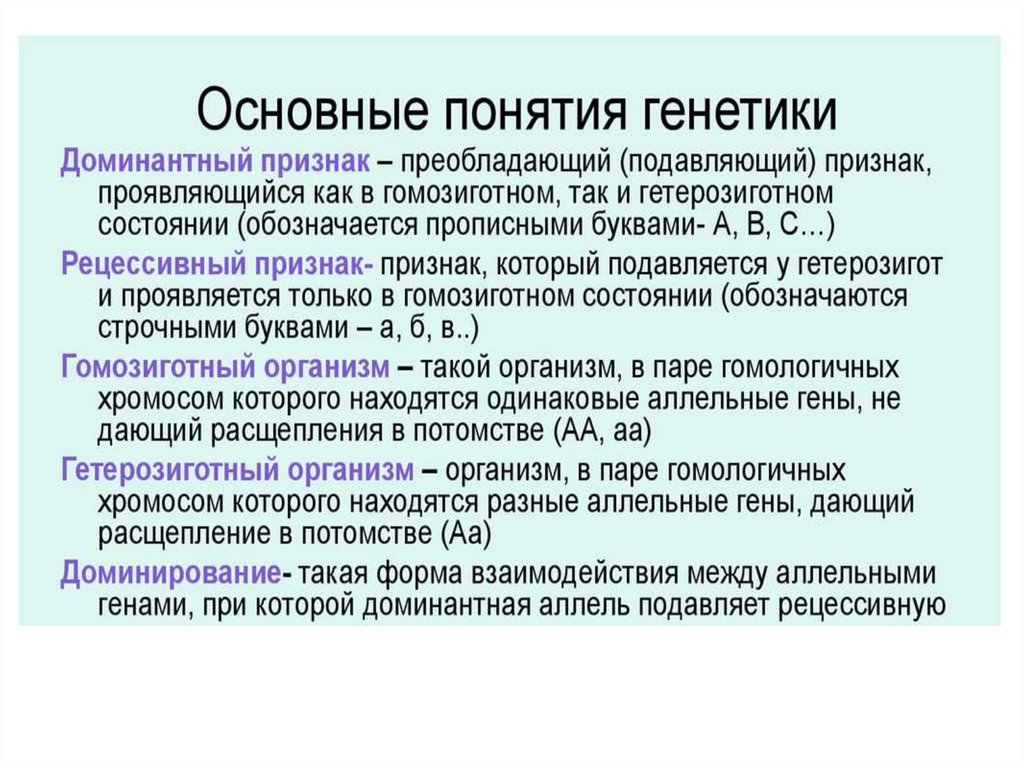 Основные понятия генетики

Доминантный признак – преобладающий (подавляющий) признак, проявляющийся как в гомозиготном, так и гетерозиготном состоянии (обозначается прописными буквами- А, В, С…)

Рецессивный признак- признак, который подавляется у гетерозигот и проявляется только в гомозиготном состоянии (обозначаются строчными буквами – а, б, в..)

Гомозиготный организм – такой организм, в паре гомологичных хромосом которого находятся одинаковые аллельные гены, не дающий расщепления в потомстве (АА, аа)

Гетерозиготный организм – организм, в паре гомологичных хромосом которого находятся разные аллельные гены, дающий расщепление в потомстве (Аа)

Доминирование- такая форма взаимодействия между аллельными генами, при которой доминантная аллель подавляет рецессивную